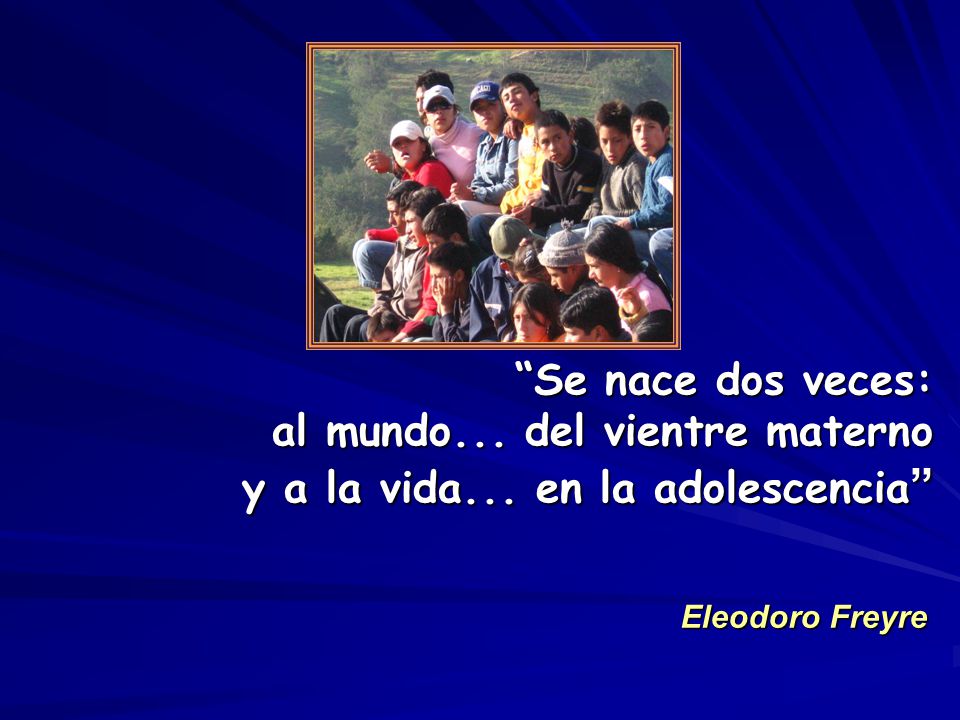 “Se nace dos veces:
al mundo... del vientre materno
y a la vida... en la adolescencia”

Eleodoro Freyre